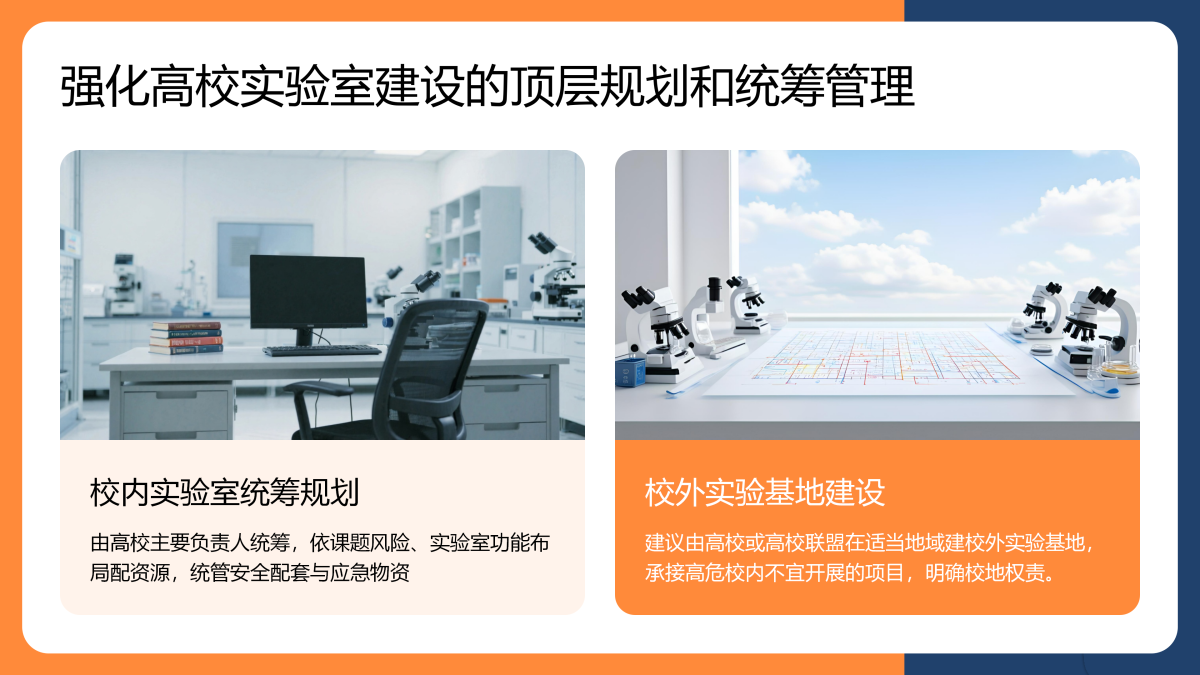 强化高校实验室建设的顶层规划和统筹管理

校内实验室统筹规划

由高校主要负责人统筹，依课题风险、实验室功能布局配资源，统管安全配套与应急物资

校外实验基地建设

建议由高校或高校联盟在适当地域建校外实验基地，承接高危校内不宜开展的项目，明确校地权责。